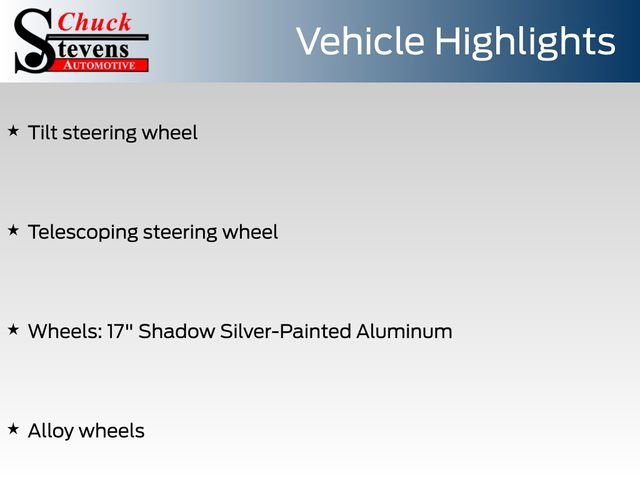 Chuck Stevens AUTOMOTIVE

Vehicle Highlights

★ Tilt steering wheel

★ Telescoping steering wheel

★ Wheels: 17" Shadow Silver-Painted Aluminum

★ Alloy wheels